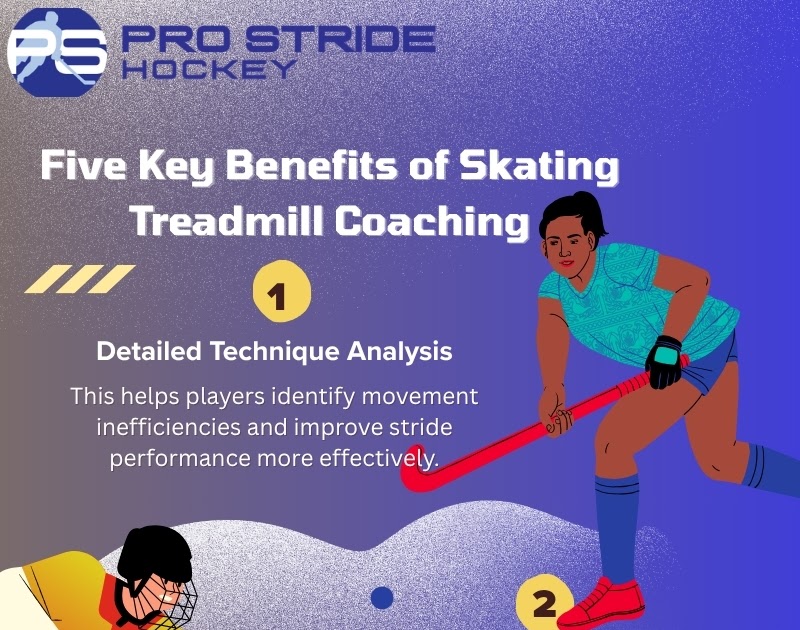 PS PRO STRIDE HOCKEY

Five Key Benefits of Skating Treadmill Coaching

1

Detailed Technique Analysis

This helps players identify movement inefficiencies and improve stride performance more effectively.

2